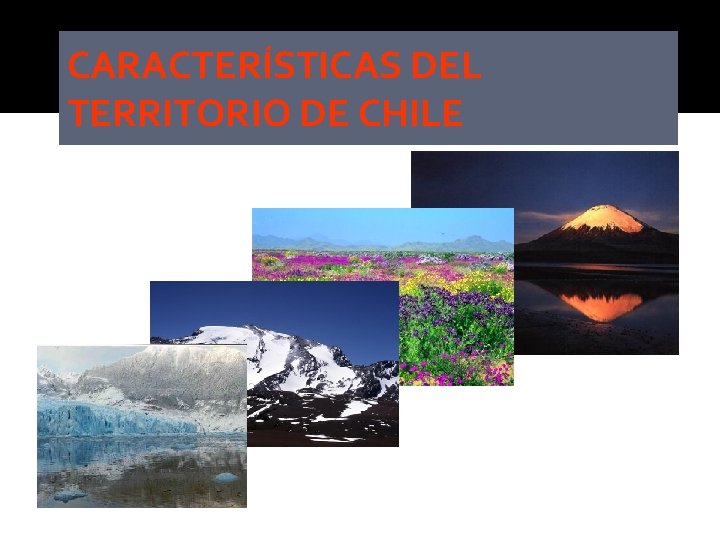 CARACTERÍSTICAS DEL TERRITORIO DE CHILE